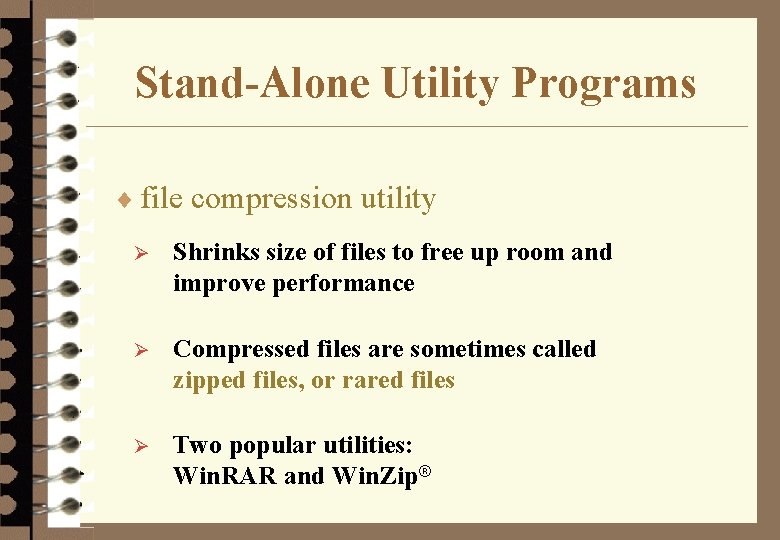 Stand-Alone Utility Programs

♦ file compression utility

➢ Shrinks size of files to free up room and improve performance

➢ Compressed files are sometimes called zipped files, or rared files

➢ Two popular utilities: WinRAR and WinZip®